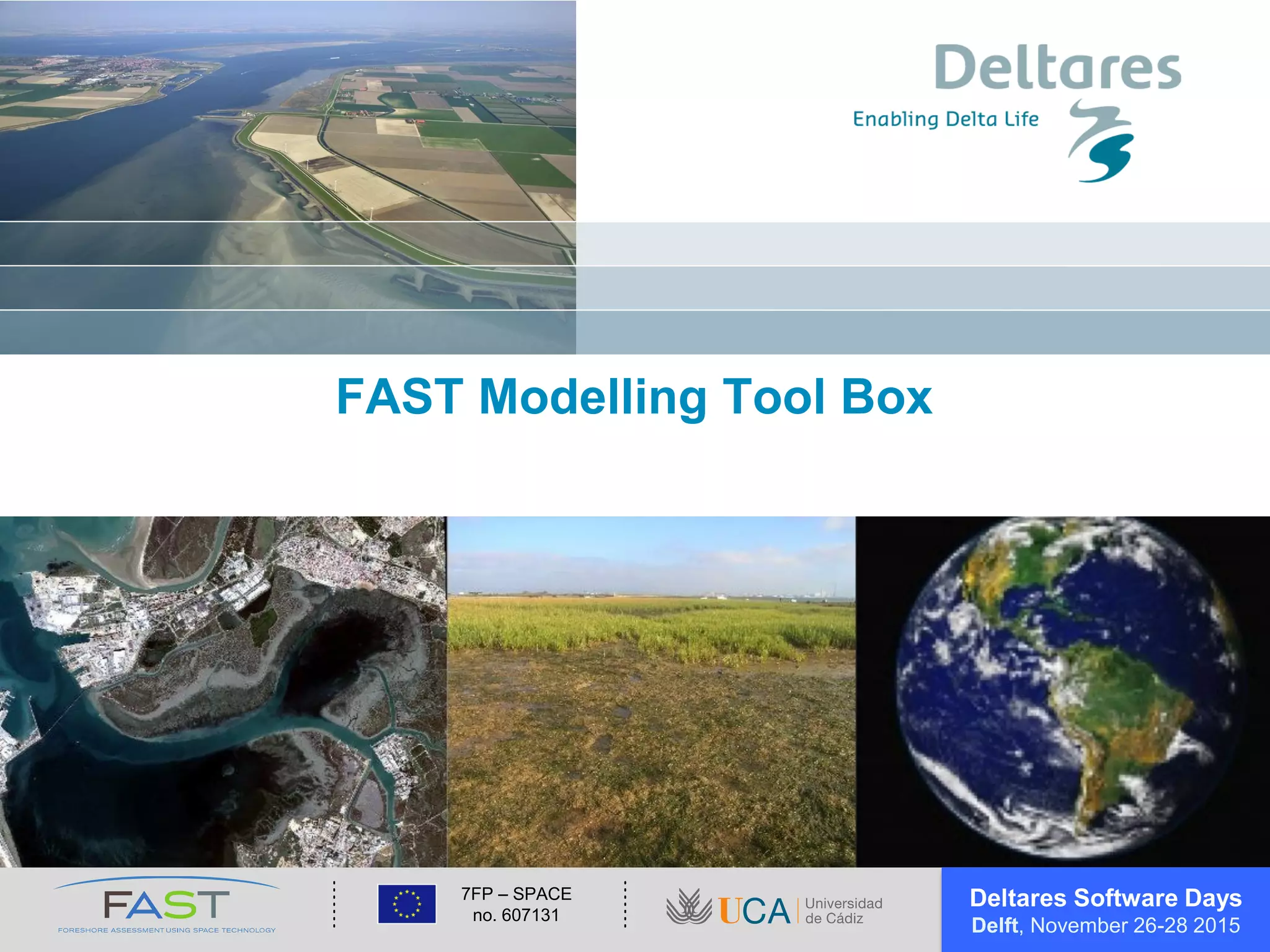 Deltares
Enabling Delta Life

FAST Modelling Tool Box

FAST
FORESHORE ASSESSMENT USING SPACE TECHNOLOGY

7FP – SPACE
no. 607131

UCA Universidad de Cádiz

Deltares Software Days
Delft, November 26-28 2015